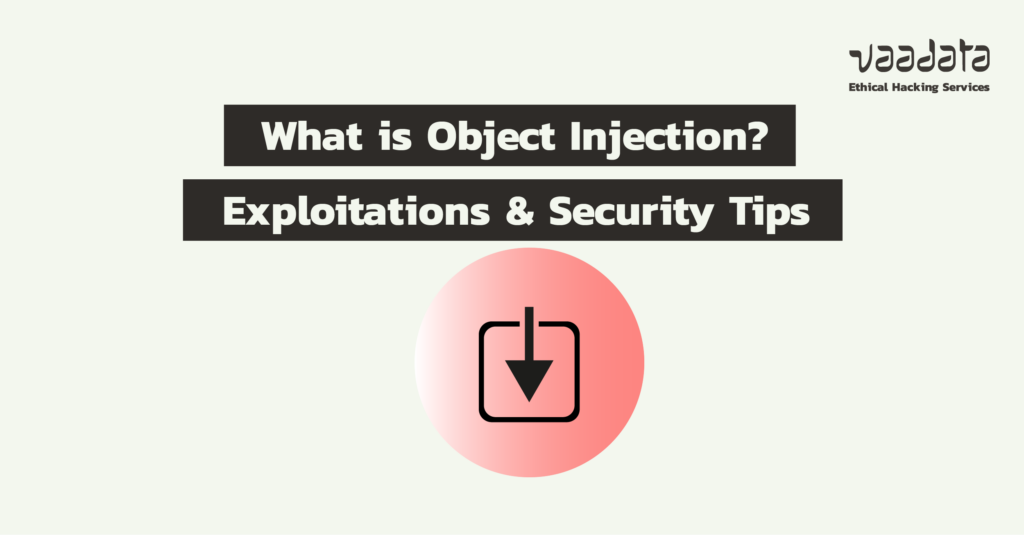 vaadata
Ethical Hacking Services

What is Object Injection?
Exploitations & Security Tips